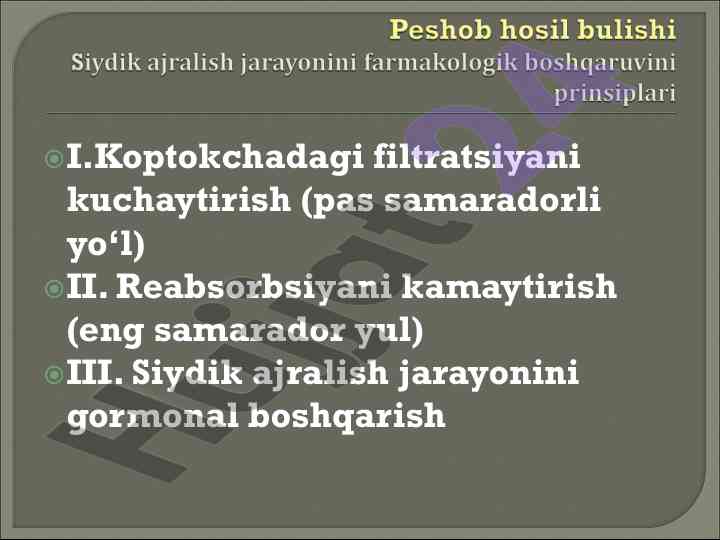 Peshob hosil bulishi
Siydik ajralish jarayonini farmakologik boshqaruvini prinsiplari

I.Koptokchadagi filtratsiyani kuchaytirish (pas samaradorli yo‘l)
II. Reabsorbsiyani kamaytirish (eng samarador yul)
III. Siydik ajralish jarayonini gormonal boshqarish

Hujjat24